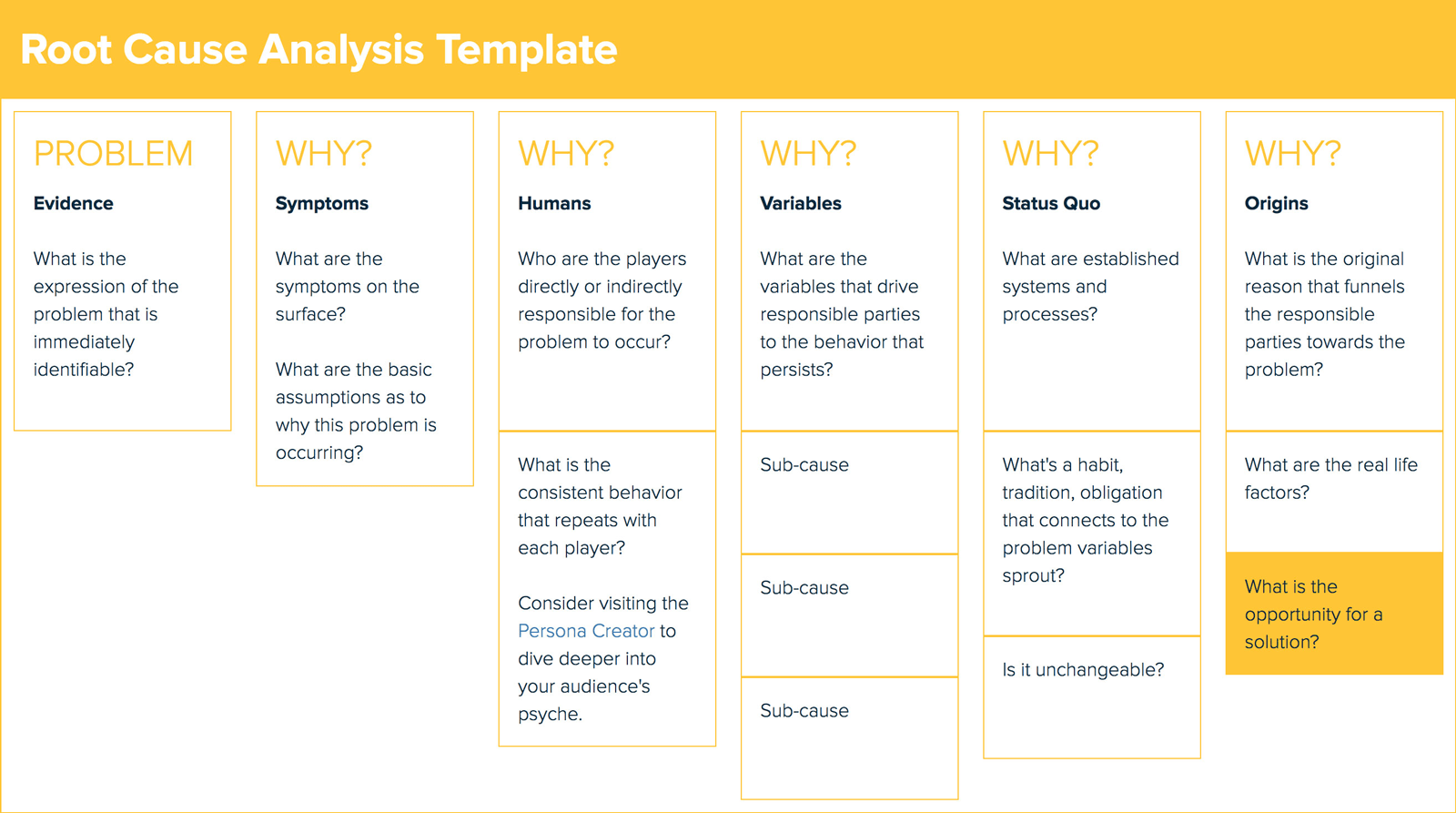 Root Cause Analysis Template

PROBLEM

Evidence

What is the expression of the problem that is immediately identifiable?

WHY?

Symptoms

What are the symptoms on the surface?

What are the basic assumptions as to why this problem is occurring?

WHY?

Humans

Who are the players directly or indirectly responsible for the problem to occur?

What is the consistent behavior that repeats with each player?

Consider visiting the Persona Creator to dive deeper into your audience's psyche.

WHY?

Variables

What are the variables that drive responsible parties to the behavior that persists?

Sub-cause

Sub-cause

Sub-cause

WHY?

Status Quo

What are established systems and processes?

What's a habit, tradition, obligation that connects to the problem variables sprout?

Is it unchangeable?

WHY?

Origins

What is the original reason that funnels the responsible parties towards the problem?

What are the real life factors?

What is the opportunity for a solution?